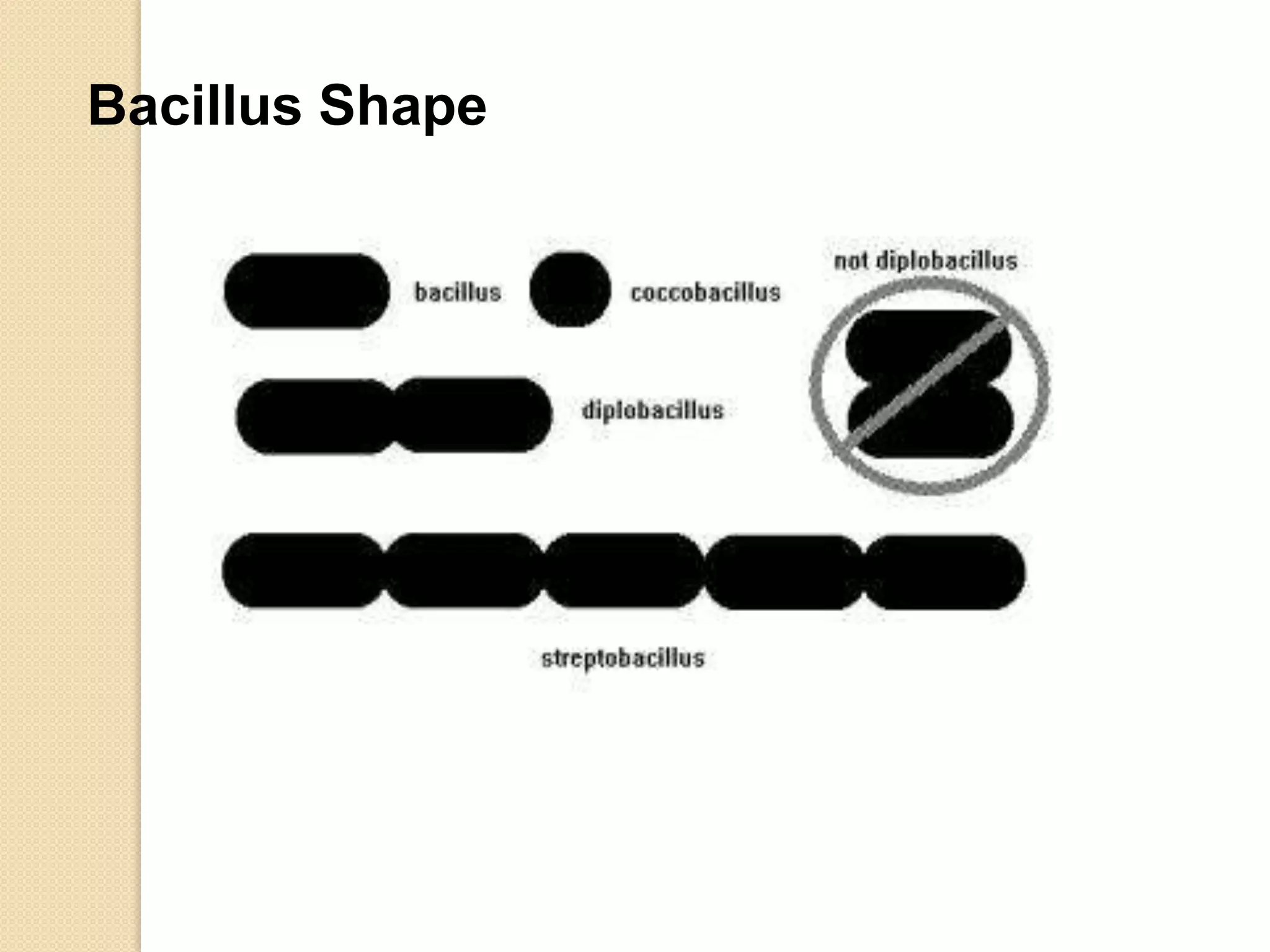 Bacillus Shape

bacillus

coccobacillus

not diplobacillus

diplobacillus

streptobacillus